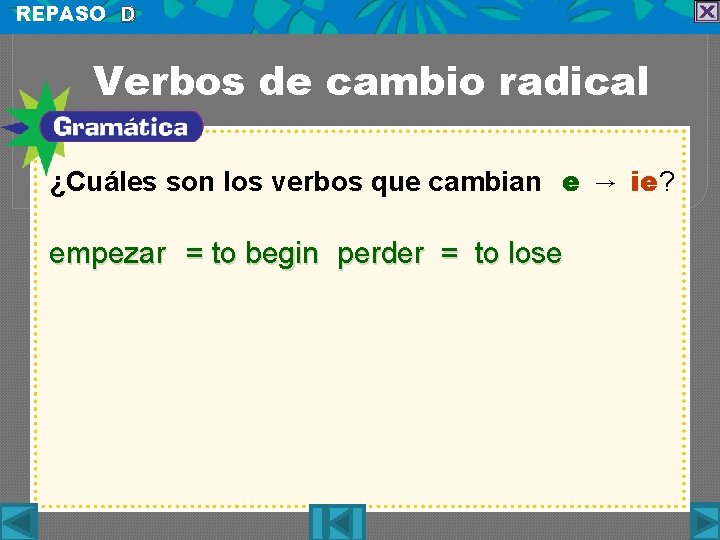 REPASO D

Verbos de cambio radical

Gramática

¿Cuáles son los verbos que cambian e → ie?

empezar = to begin perder = to lose